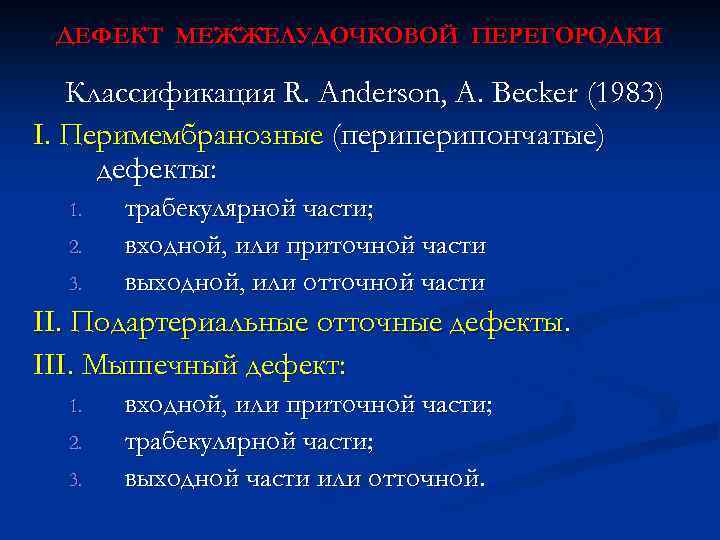 ДЕФЕКТ МЕЖЖЕЛУДОЧКОВОЙ ПЕРЕГОРОДКИ

Классификация R. Anderson, A. Becker (1983)

I. Перимембранозные (периперипончатые) дефекты:

1. трабекулярной части;
2. входной, или приточной части
3. выходной, или отточной части

II. Подартериальные отточные дефекты.

III. Мышечный дефект:

1. входной, или приточной части;
2. трабекулярной части;
3. выходной части или отточной.